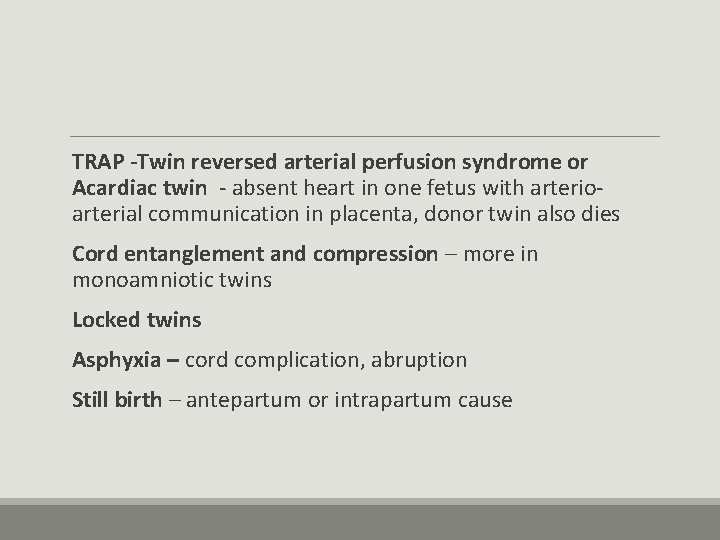 TRAP -Twin reversed arterial perfusion syndrome or Acardiac twin - absent heart in one fetus with arterio-arterial communication in placenta, donor twin also dies

Cord entanglement and compression – more in monoamniotic twins

Locked twins

Asphyxia – cord complication, abruption

Still birth – antepartum or intrapartum cause